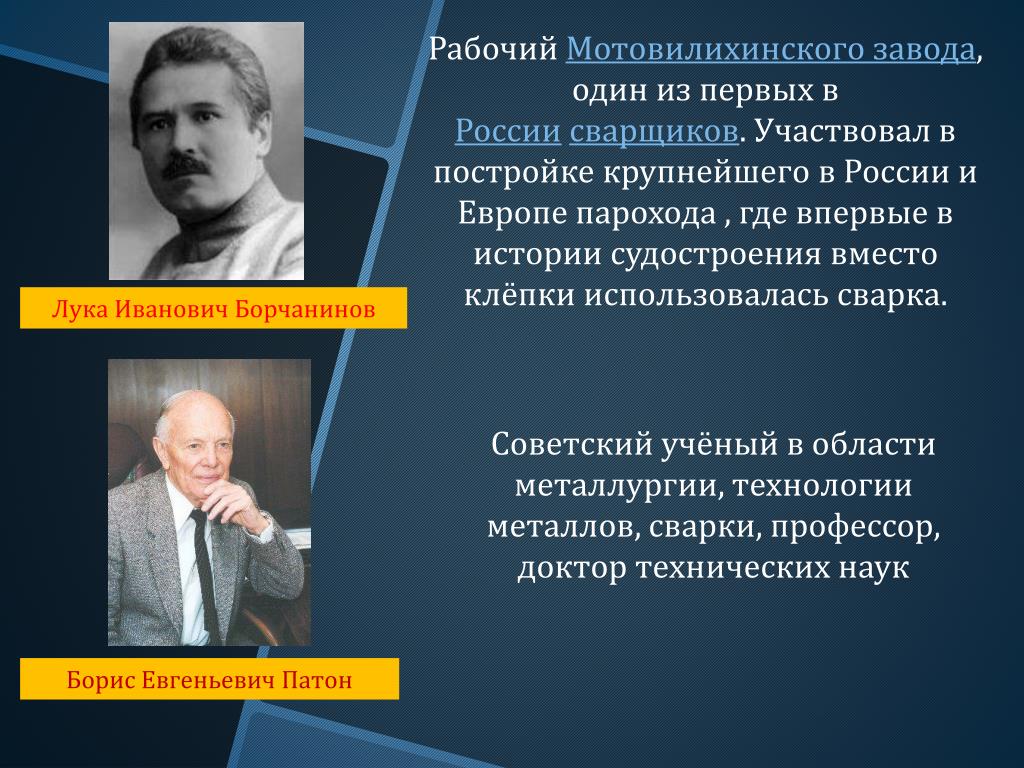 Лука Иванович Борчанинов

Рабочий Мотовилихинского завода, один из первых в России сварщиков. Участвовал в постройке крупнейшего в России и Европе парохода , где впервые в истории судостроения вместо клёпки использовалась сварка.

Борис Евгеньевич Патон

Советский учёный в области металлургии, технологии металлов, сварки, профессор, доктор технических наук